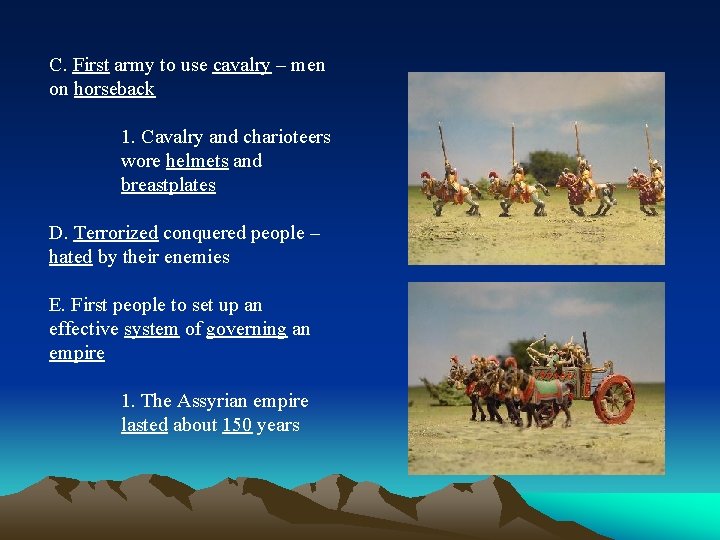 C. First army to use cavalry – men on horseback

1. Cavalry and charioteers wore helmets and breastplates

D. Terrorized conquered people – hated by their enemies

E. First people to set up an effective system of governing an empire

1. The Assyrian empire lasted about 150 years